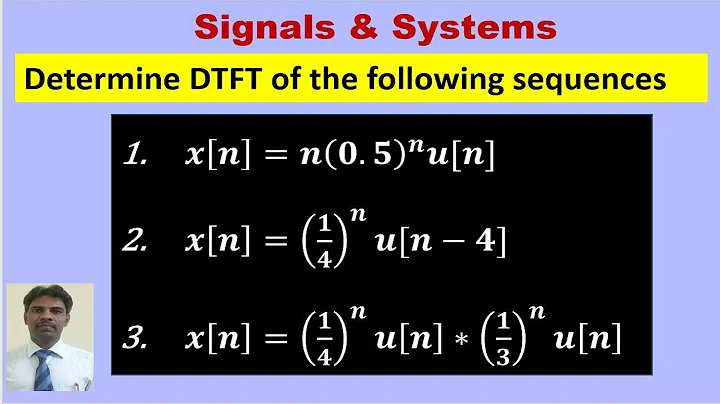 Signals & Systems

Determine DTFT of the following sequences

1. $x[n] = n(0.5)^n u[n]$

2. $x[n] = \left(\frac{1}{4}\right)^n u[n-4]$

3. $x[n] = \left(\frac{1}{4}\right)^n u[n] * \left(\frac{1}{3}\right)^n u[n]$